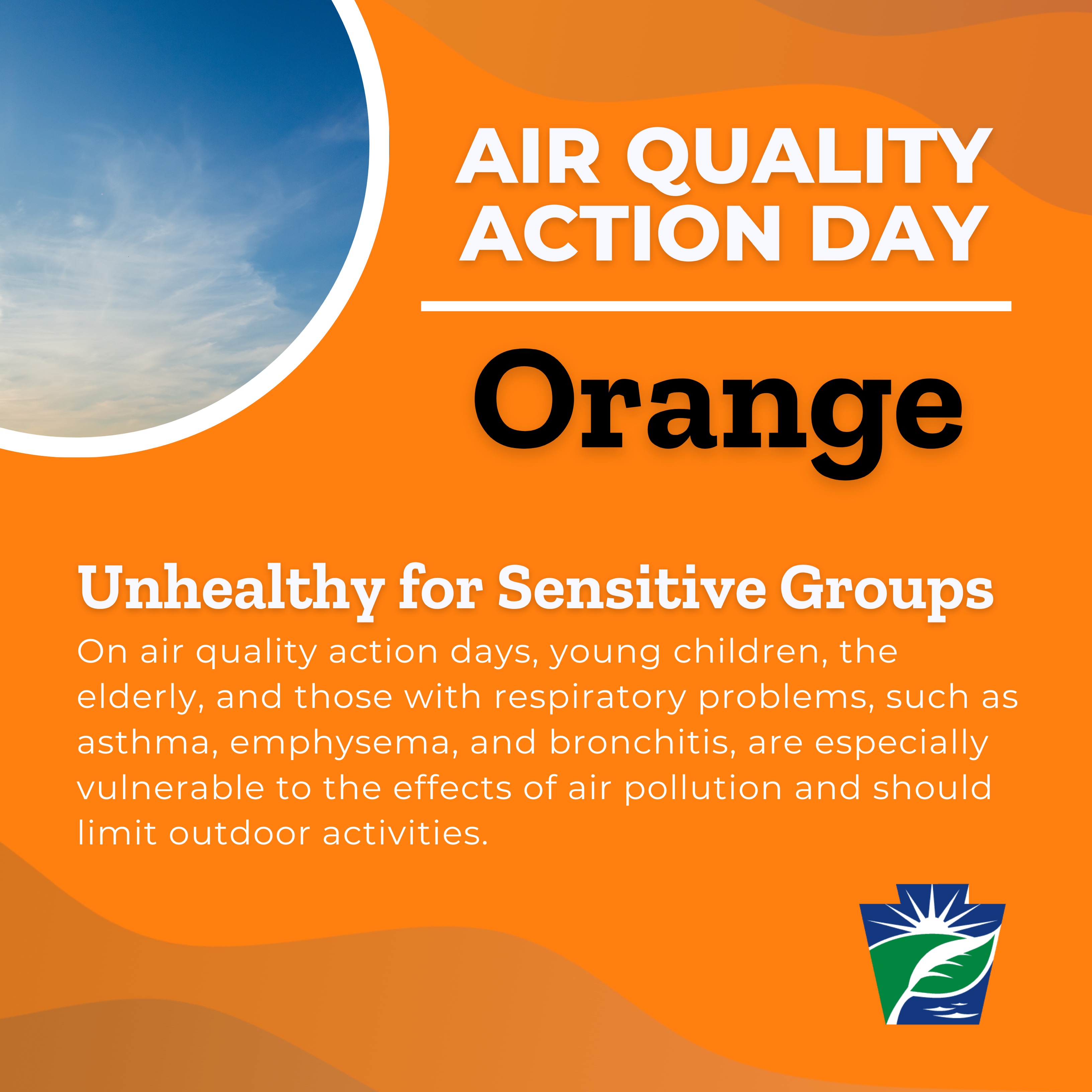 AIR QUALITY ACTION DAY

Orange

Unhealthy for Sensitive Groups

On air quality action days, young children, the elderly, and those with respiratory problems, such as asthma, emphysema, and bronchitis, are especially vulnerable to the effects of air pollution and should limit outdoor activities.